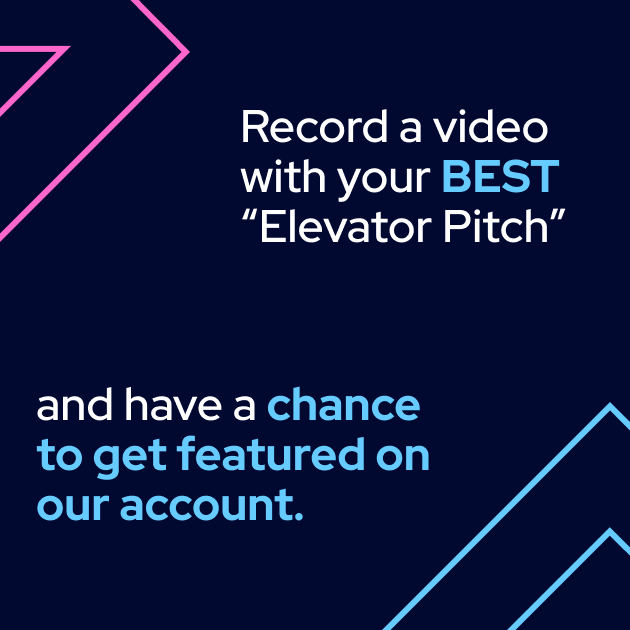 Record a video with your BEST “Elevator Pitch”

and have a chance to get featured on our account.